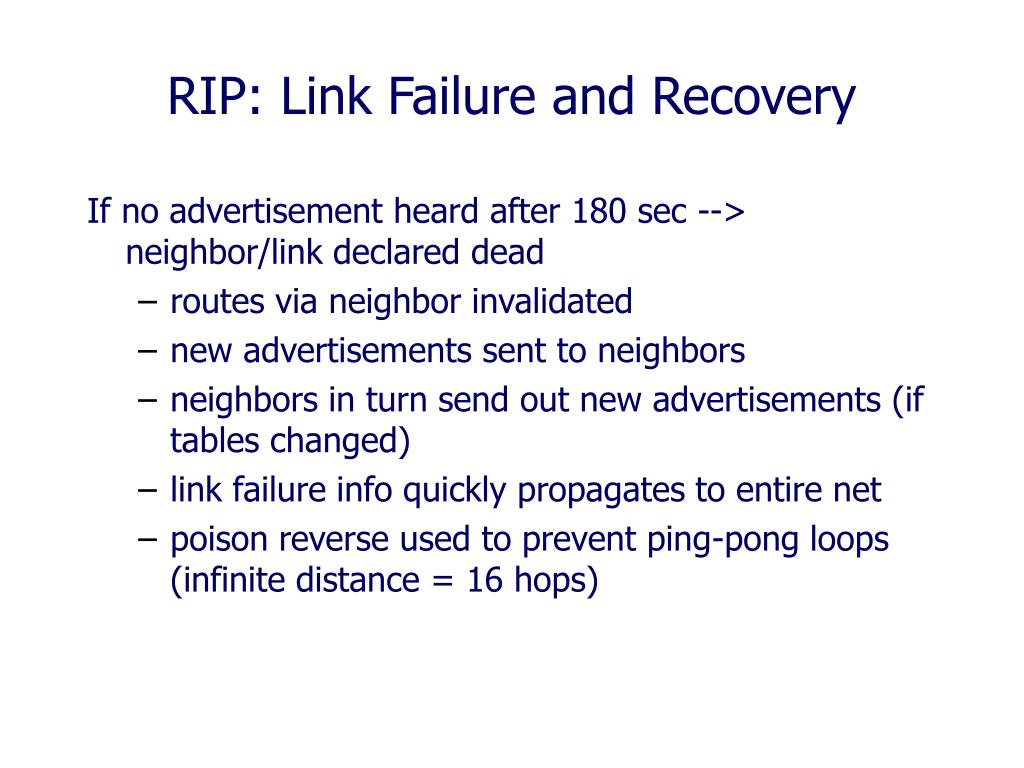 RIP: Link Failure and Recovery

If no advertisement heard after 180 sec --> neighbor/link declared dead

– routes via neighbor invalidated
– new advertisements sent to neighbors
– neighbors in turn send out new advertisements (if tables changed)
– link failure info quickly propagates to entire net
– poison reverse used to prevent ping-pong loops (infinite distance = 16 hops)